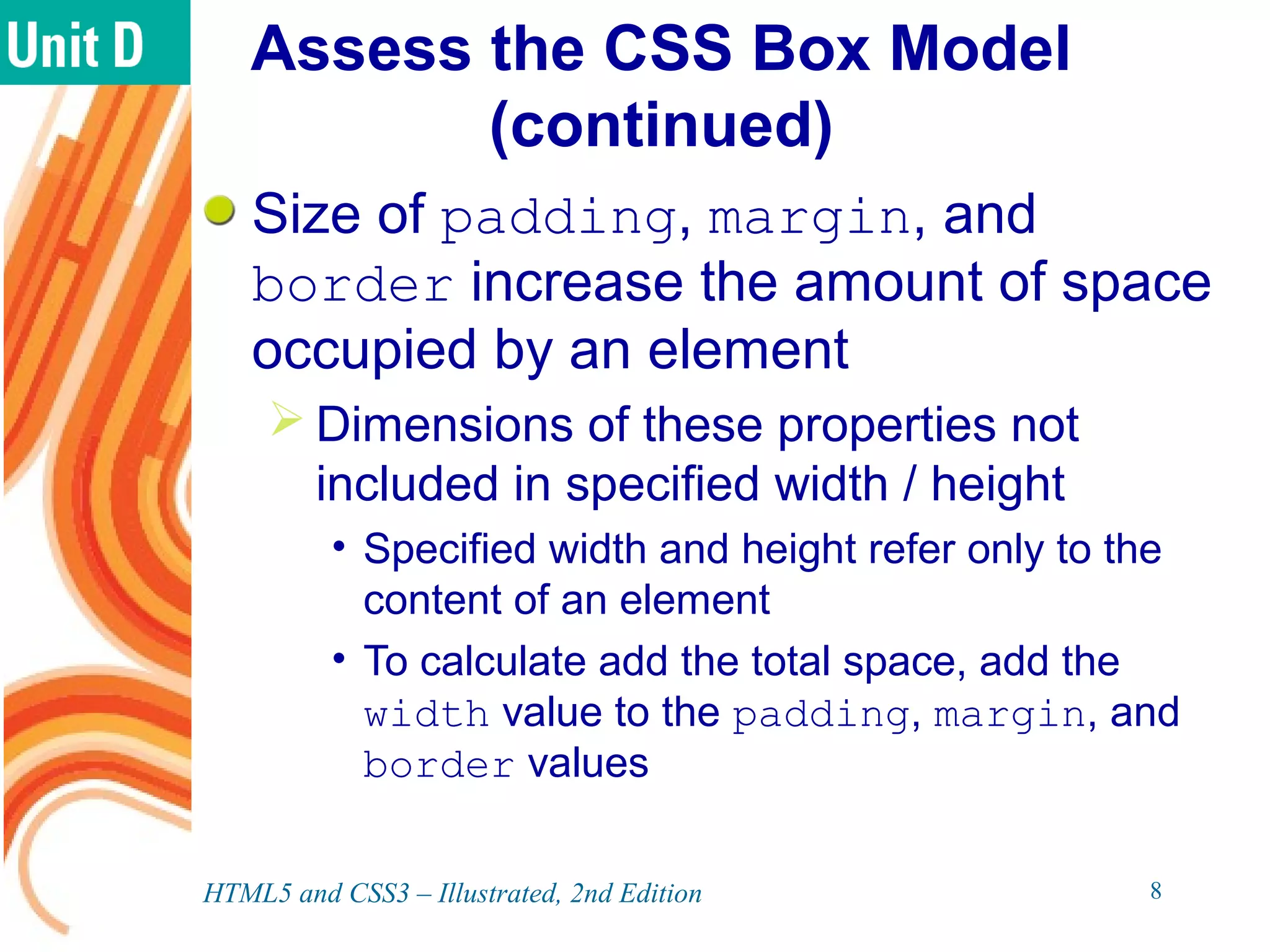 Unit D

Assess the CSS Box Model (continued)

Size of padding, margin, and border increase the amount of space occupied by an element

Dimensions of these properties not included in specified width / height

• Specified width and height refer only to the content of an element

• To calculate add the total space, add the width value to the padding, margin, and border values

HTML5 and CSS3 – Illustrated, 2nd Edition

8